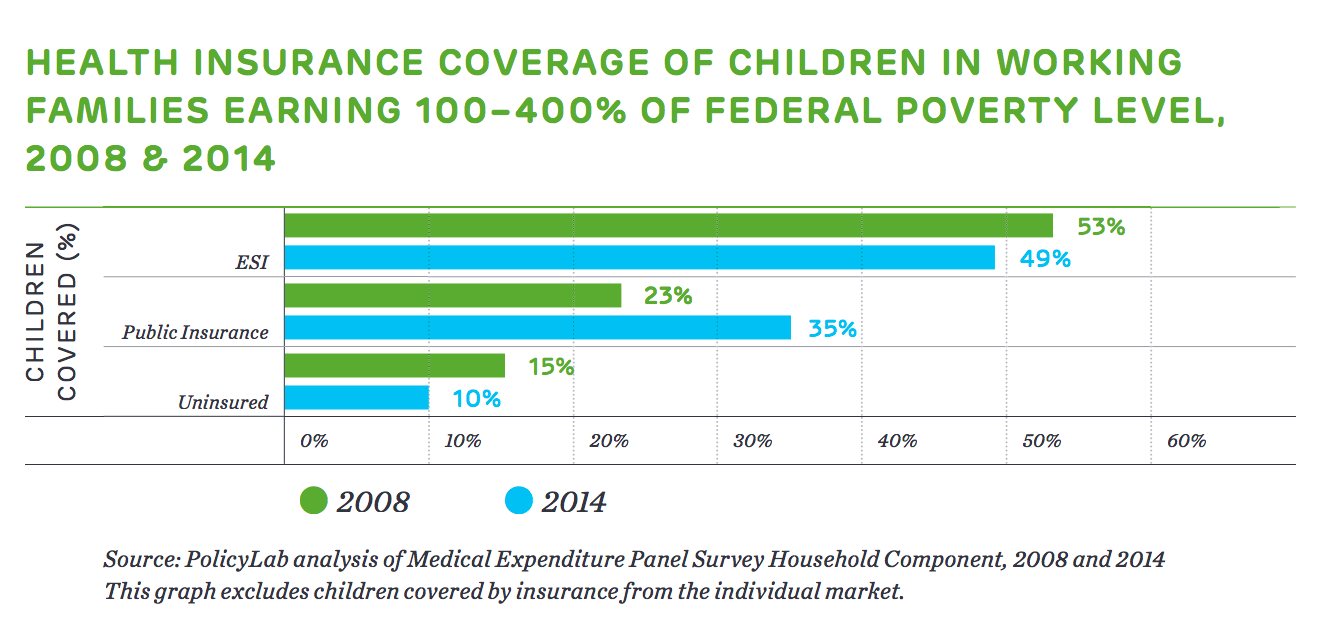 HEALTH INSURANCE COVERAGE OF CHILDREN IN WORKING FAMILIES EARNING 100–400% OF FEDERAL POVERTY LEVEL, 2008 & 2014

CHILDREN COVERED (%)

ESI
53%
49%

Public Insurance
23%
35%

Uninsured
15%
10%

0% 10% 20% 30% 40% 50% 60%

2008 2014

Source: PolicyLab analysis of Medical Expenditure Panel Survey Household Component, 2008 and 2014
This graph excludes children covered by insurance from the individual market.